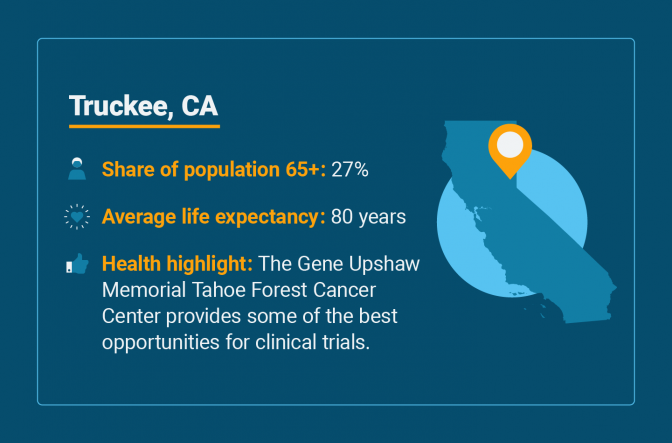 Truckee, CA

Share of population 65+: 27%

Average life expectancy: 80 years

Health highlight: The Gene Upshaw Memorial Tahoe Forest Cancer Center provides some of the best opportunities for clinical trials.